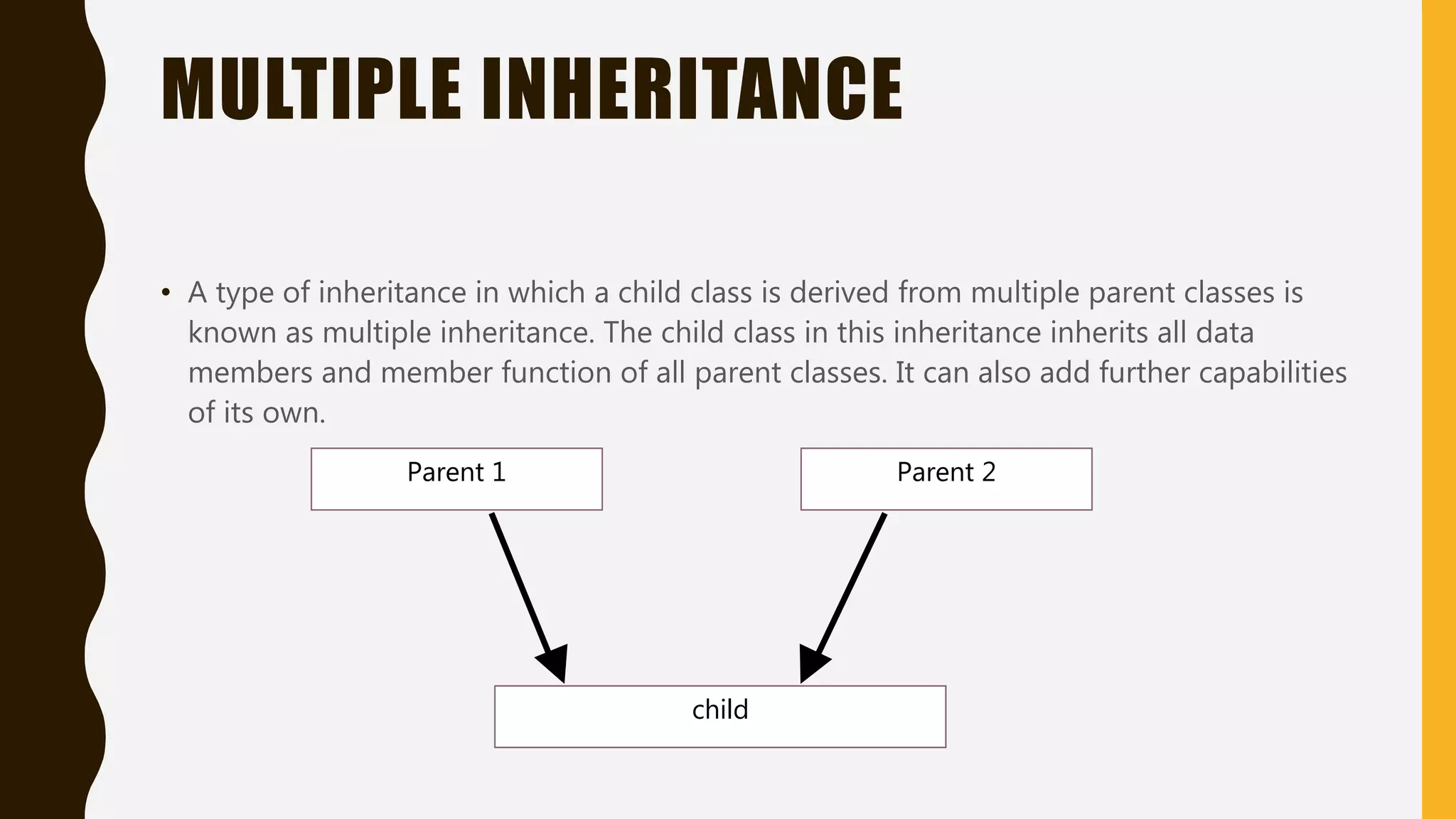 MULTIPLE INHERITANCE

• A type of inheritance in which a child class is derived from multiple parent classes is known as multiple inheritance. The child class in this inheritance inherits all data members and member function of all parent classes. It can also add further capabilities of its own.

Parent 1

Parent 2

child